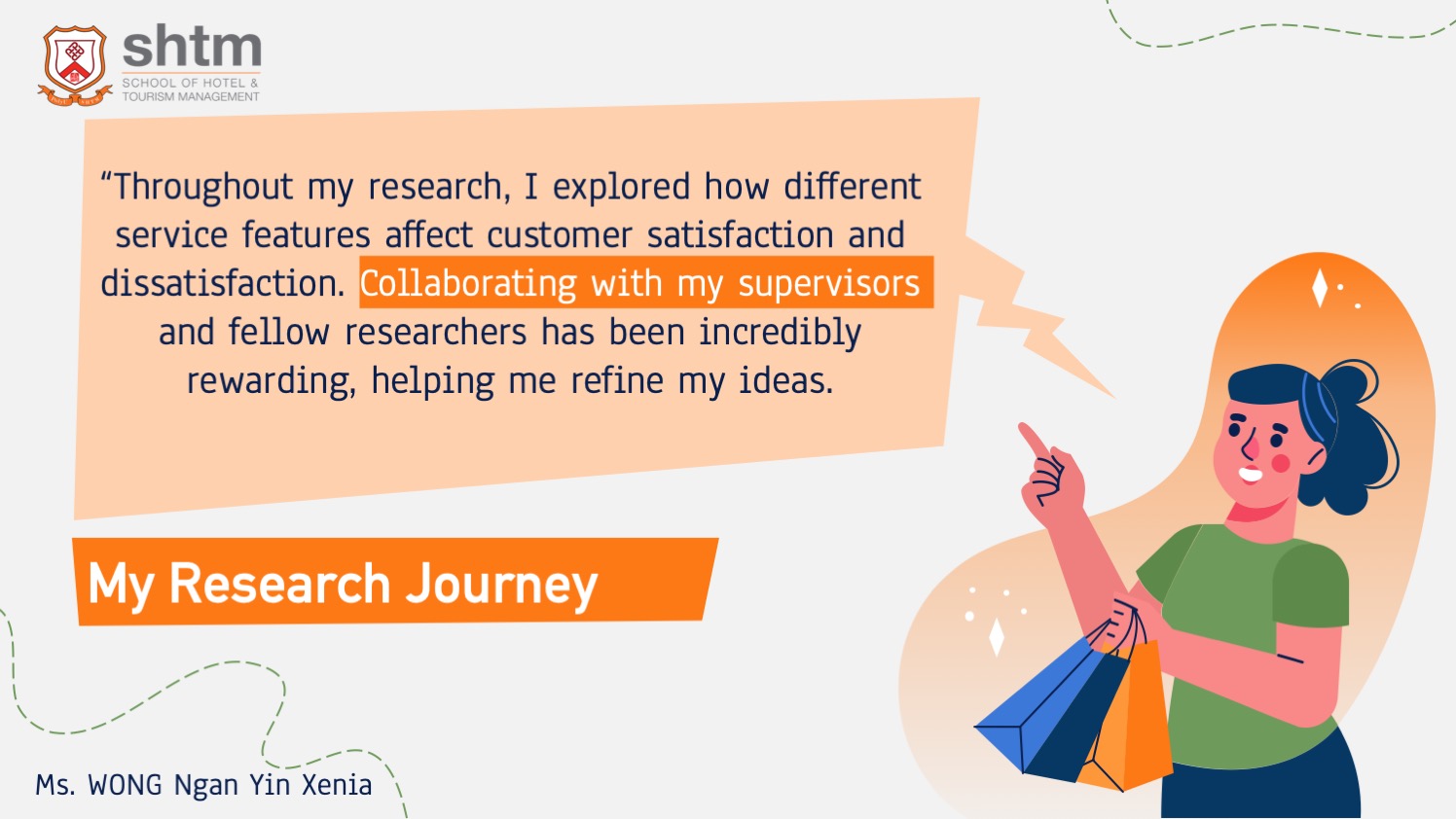 shtm
SCHOOL OF HOTEL & TOURISM MANAGEMENT

“Throughout my research, I explored how different service features affect customer satisfaction and dissatisfaction. Collaborating with my supervisors and fellow researchers has been incredibly rewarding, helping me refine my ideas.

My Research Journey

Ms. WONG Ngan Yin Xenia